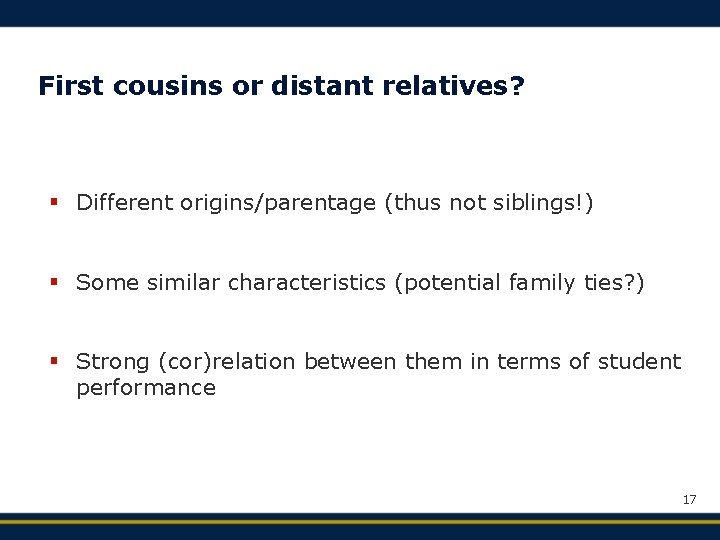 First cousins or distant relatives?

▪ Different origins/parentage (thus not siblings!)

▪ Some similar characteristics (potential family ties?)

▪ Strong (cor)relation between them in terms of student performance

17